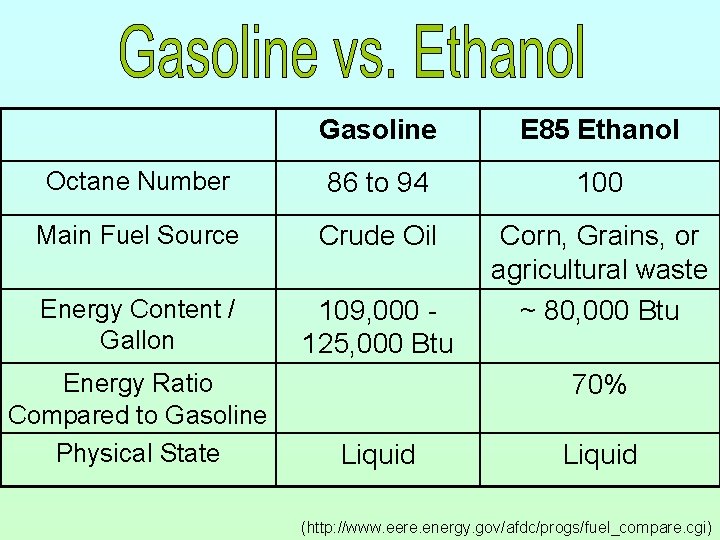 Gasoline vs. Ethanol

| | Gasoline | E85 Ethanol |
|---|---|---|
| Octane Number | 86 to 94 | 100 |
| Main Fuel Source | Crude Oil | Corn, Grains, or agricultural waste |
| Energy Content / Gallon | 109,000 - 125,000 Btu | ~ 80,000 Btu |
| Energy Ratio Compared to Gasoline | | 70% |
| Physical State | Liquid | Liquid |

(http://www.eere.energy.gov/afdc/progs/fuel_compare.cgi)